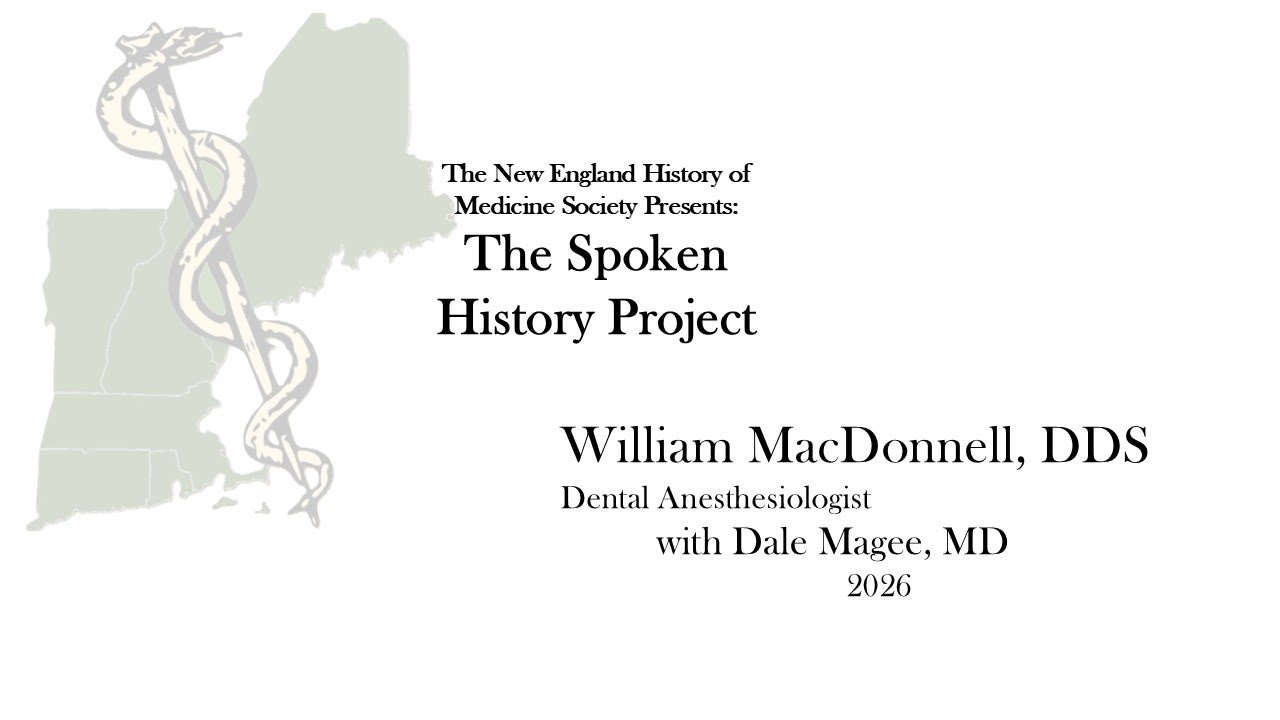 The New England History of Medicine Society Presents:
The Spoken History Project

William MacDonnell, DDS
Dental Anesthesiologist
with Dale Magee, MD
2026